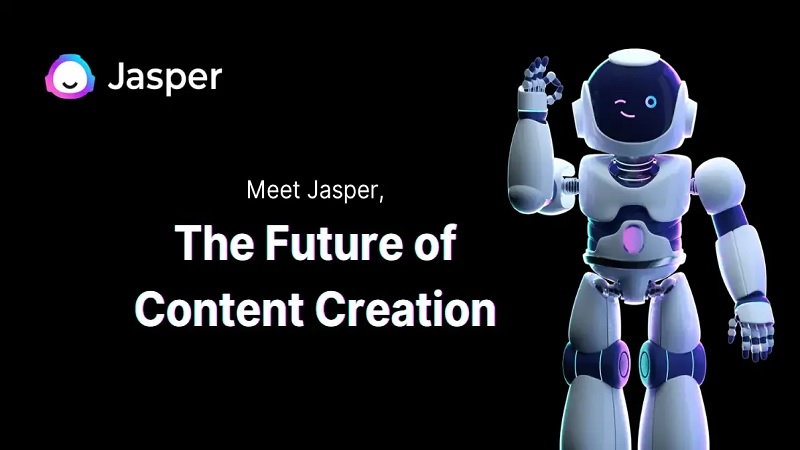 Jasper

Meet Jasper,

The Future of Content Creation